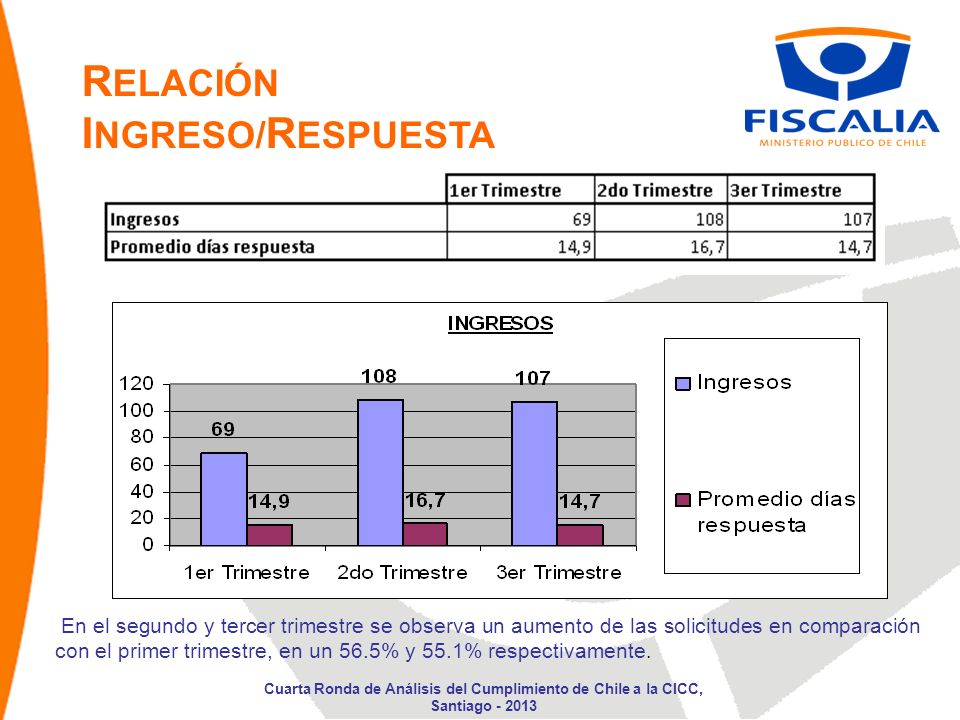 RELACIÓN INGRESO/RESPUESTA

FISCALIA
MINISTERIO PUBLICO DE CHILE

| | 1er Trimestre | 2do Trimestre | 3er Trimestre |
|---|---|---|---|
| Ingresos | 69 | 108 | 107 |
| Promedio días respuesta | 14,9 | 16,7 | 14,7 |

INGRESOS

120
100
80
60
40
20
0

69
14,9
108
16,7
107
14,7

1er Trimestre
2do Trimestre
3er Trimestre

Ingresos
Promedio días respuesta

En el segundo y tercer trimestre se observa un aumento de las solicitudes en comparación con el primer trimestre, en un 56.5% y 55.1% respectivamente.

Cuarta Ronda de Análisis del Cumplimiento de Chile a la CICC, Santiago - 2013